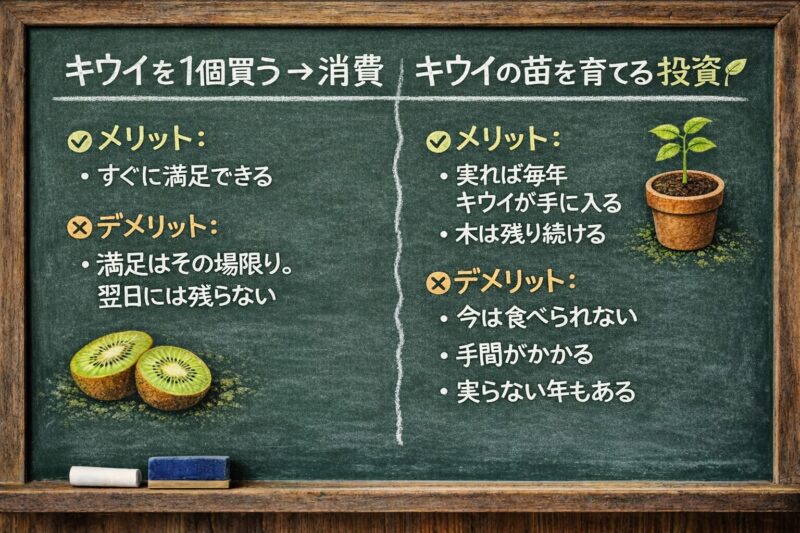 キウイを1個買う→消費

メリット:
・すぐに満足できる

デメリット:
・満足はその場限り。翌日には残らない

キウイの苗を育てる投資

メリット:
・実れば毎年キウイが手に入る
・木は残り続ける

デメリット:
・今は食べられない
・手間がかかる
・実らない年もある